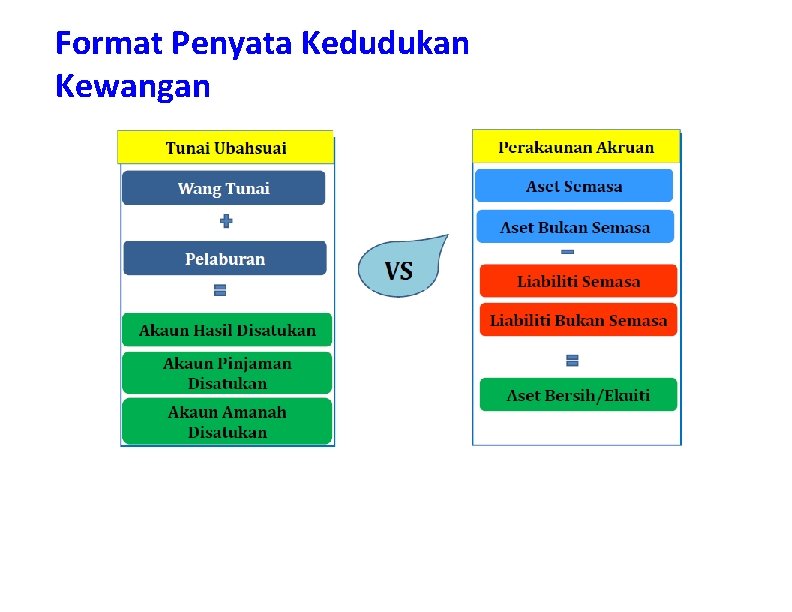 Format Penyata Kedudukan Kewangan

Tunai Ubahsuai

Wang Tunai

+

Pelaburan

=

Akaun Hasil Disatukan

Akaun Pinjaman Disatukan

Akaun Amanah Disatukan

VS

Perakaunan Akruan

Aset Semasa

Aset Bukan Semasa

−

Liabiliti Semasa

Liabiliti Bukan Semasa

=

Aset Bersih/Ekuiti